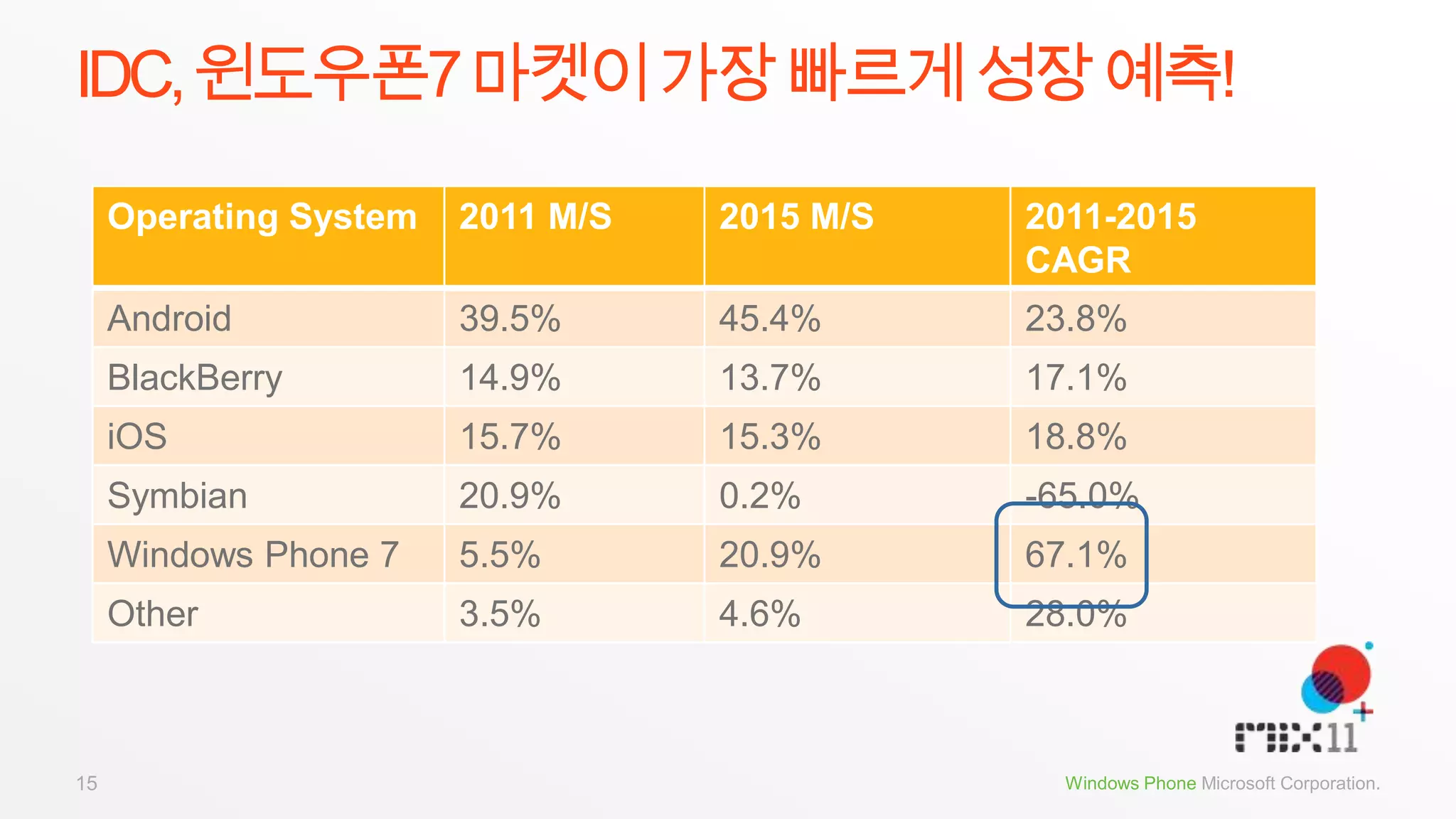 IDC, 윈도우폰7 마켓이 가장 빠르게 성장 예측!

| Operating System | 2011 M/S | 2015 M/S | 2011-2015 CAGR |
|---|---|---|---|
| Android | 39.5% | 45.4% | 23.8% |
| BlackBerry | 14.9% | 13.7% | 17.1% |
| iOS | 15.7% | 15.3% | 18.8% |
| Symbian | 20.9% | 0.2% | -65.0% |
| Windows Phone 7 | 5.5% | 20.9% | 67.1% |
| Other | 3.5% | 4.6% | 28.0% |

mix11

15

Windows Phone Microsoft Corporation.